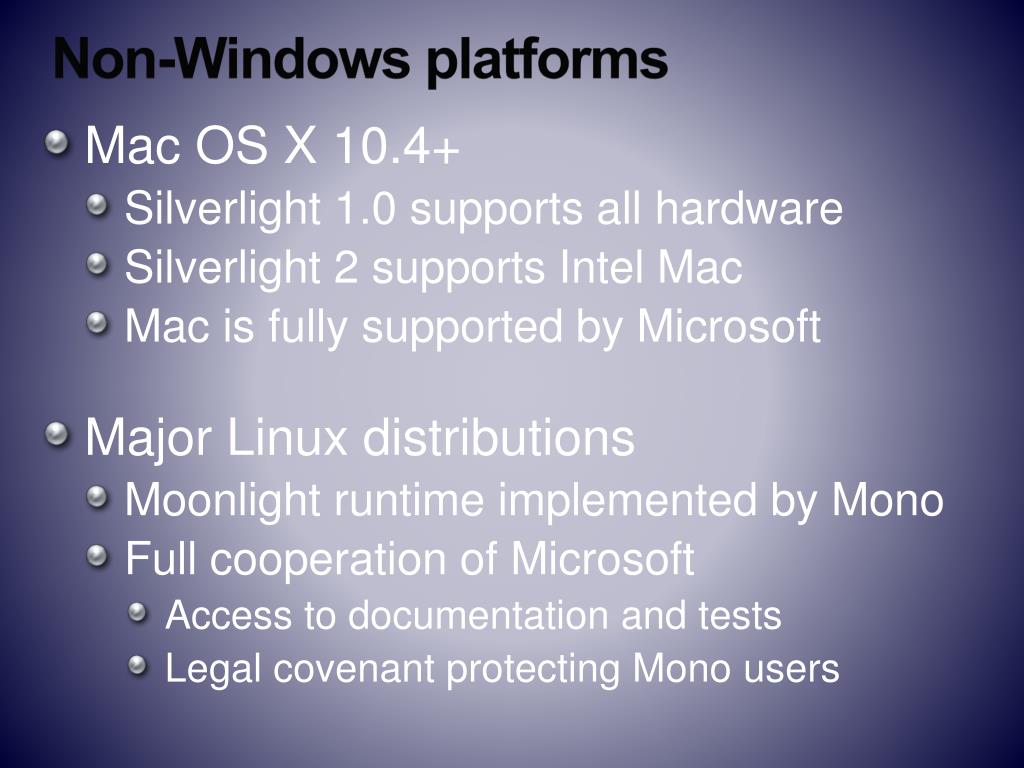 Non-Windows platforms

Mac OS X 10.4+

Silverlight 1.0 supports all hardware

Silverlight 2 supports Intel Mac

Mac is fully supported by Microsoft

Major Linux distributions

Moonlight runtime implemented by Mono

Full cooperation of Microsoft

Access to documentation and tests

Legal covenant protecting Mono users